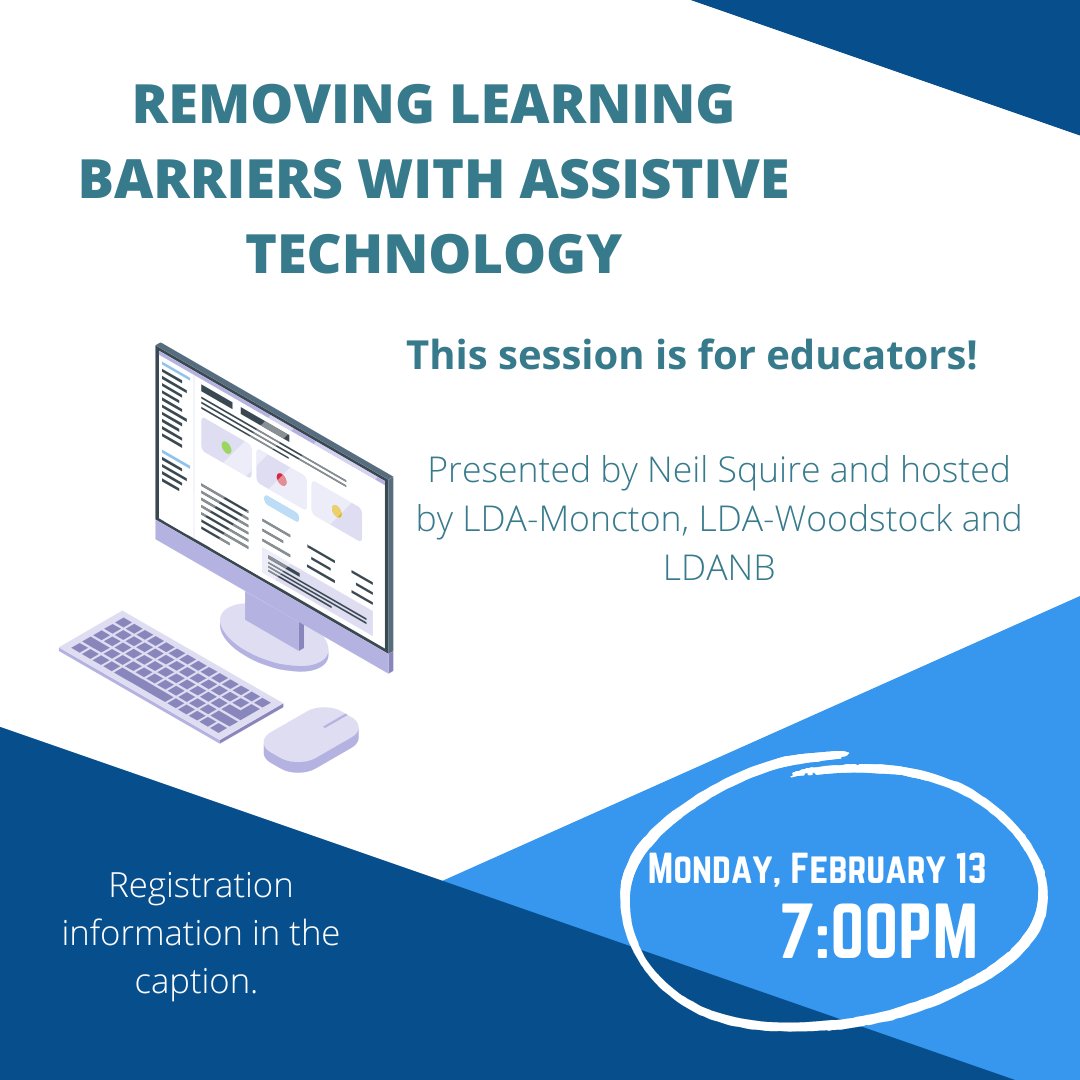 REMOVING LEARNING BARRIERS WITH ASSISTIVE TECHNOLOGY

This session is for educators!

Presented by Neil Squire and hosted by LDA-Moncton, LDA-Woodstock and LDANB

Registration information in the caption.

MONDAY, FEBRUARY 13
7:00PM